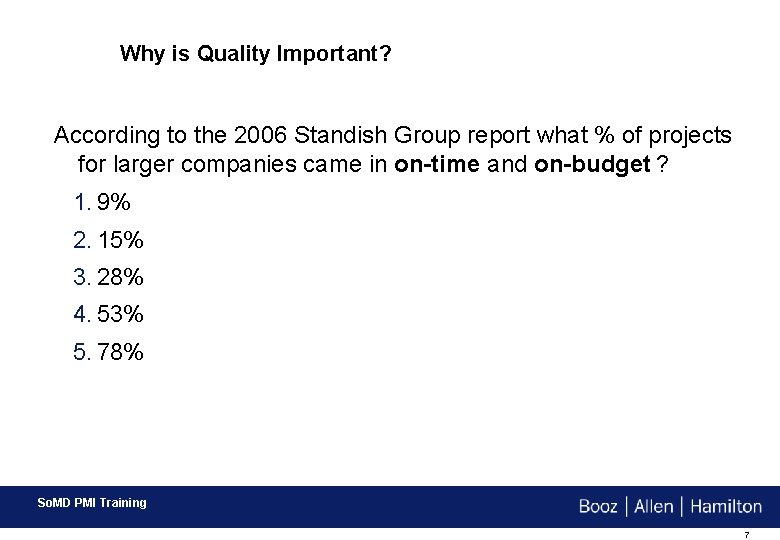 Why is Quality Important?

According to the 2006 Standish Group report what % of projects for larger companies came in on-time and on-budget ?

1. 9%
2. 15%
3. 28%
4. 53%
5. 78%

SoMD PMI Training

Booz | Allen | Hamilton

7